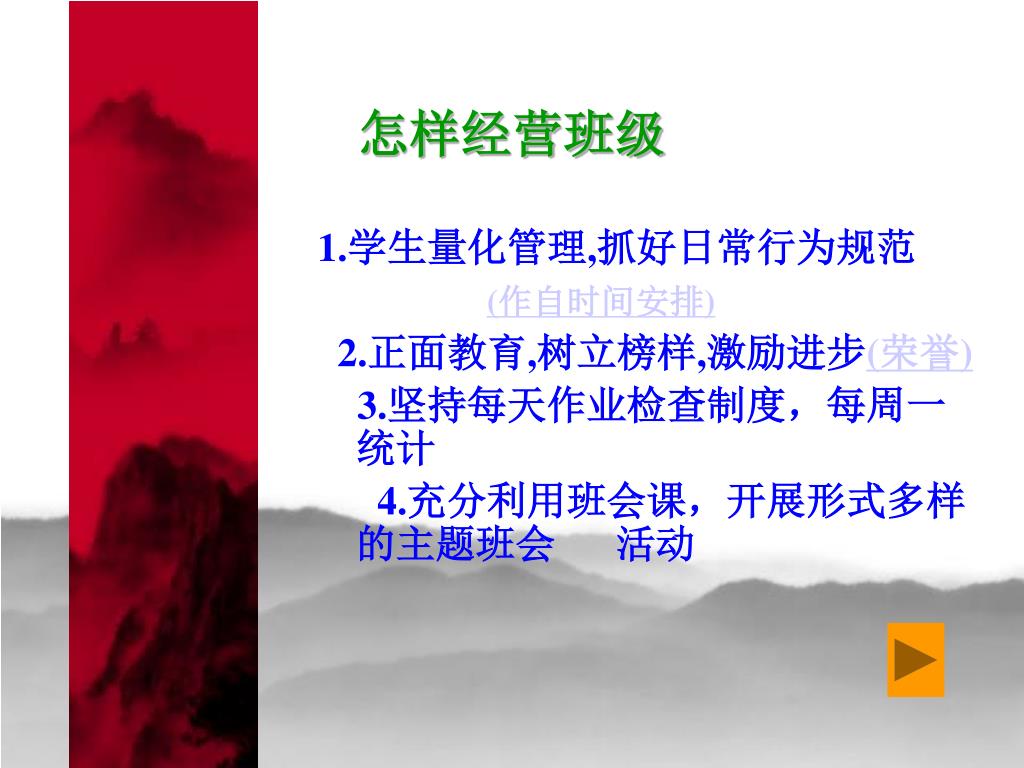 怎样经营班级

1.学生量化管理,抓好日常行为规范

(作自时间安排)

2.正面教育,树立榜样,激励进步(荣誉)

3.坚持每天作业检查制度，每周一统计

4.充分利用班会课，开展形式多样的主题班会　　活动